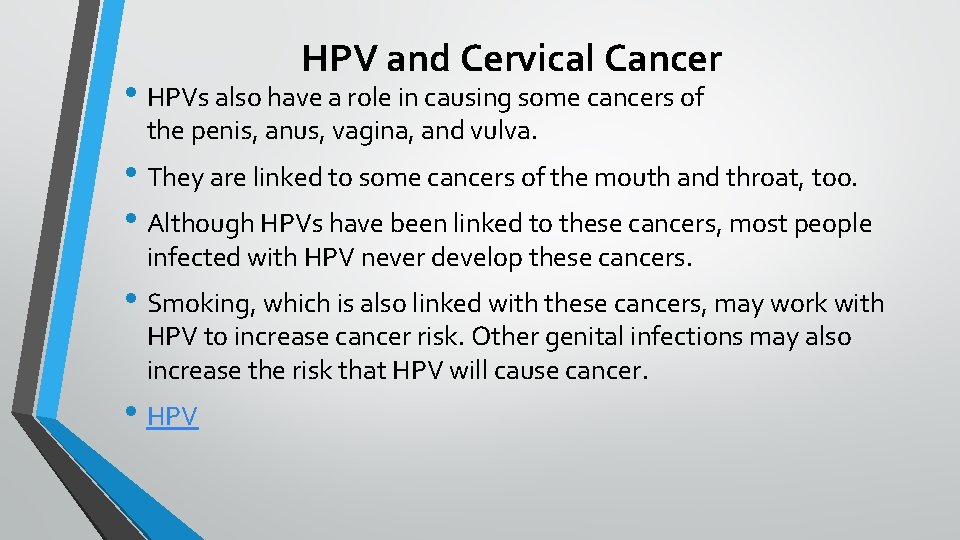 HPV and Cervical Cancer

• HPVs also have a role in causing some cancers of the penis, anus, vagina, and vulva.

• They are linked to some cancers of the mouth and throat, too.

• Although HPVs have been linked to these cancers, most people infected with HPV never develop these cancers.

• Smoking, which is also linked with these cancers, may work with HPV to increase cancer risk. Other genital infections may also increase the risk that HPV will cause cancer.

• HPV